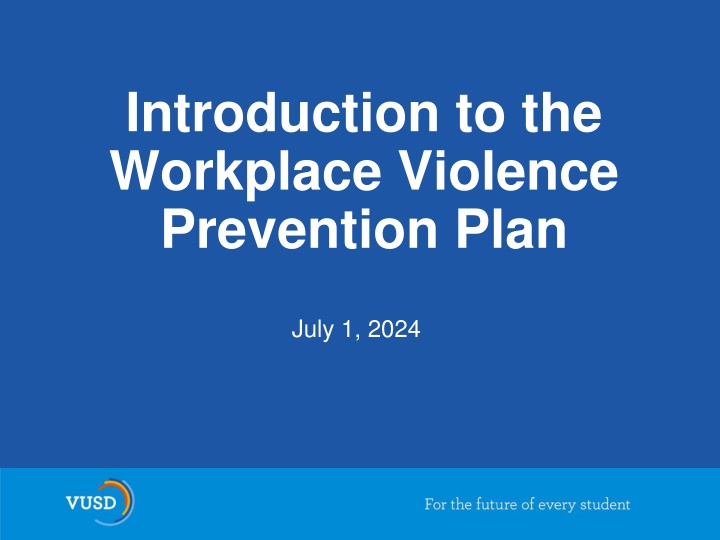 Introduction to the Workplace Violence Prevention Plan

July 1, 2024

VUSD

For the future of every student